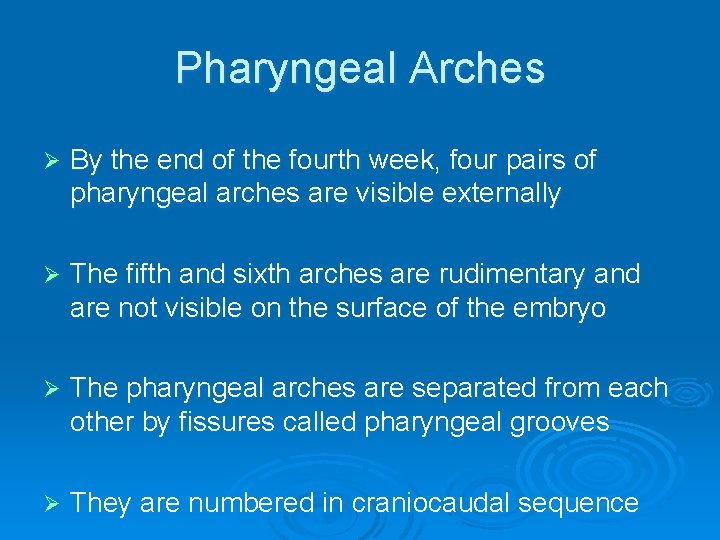 Pharyngeal Arches

➢ By the end of the fourth week, four pairs of pharyngeal arches are visible externally

➢ The fifth and sixth arches are rudimentary and are not visible on the surface of the embryo

➢ The pharyngeal arches are separated from each other by fissures called pharyngeal grooves

➢ They are numbered in craniocaudal sequence